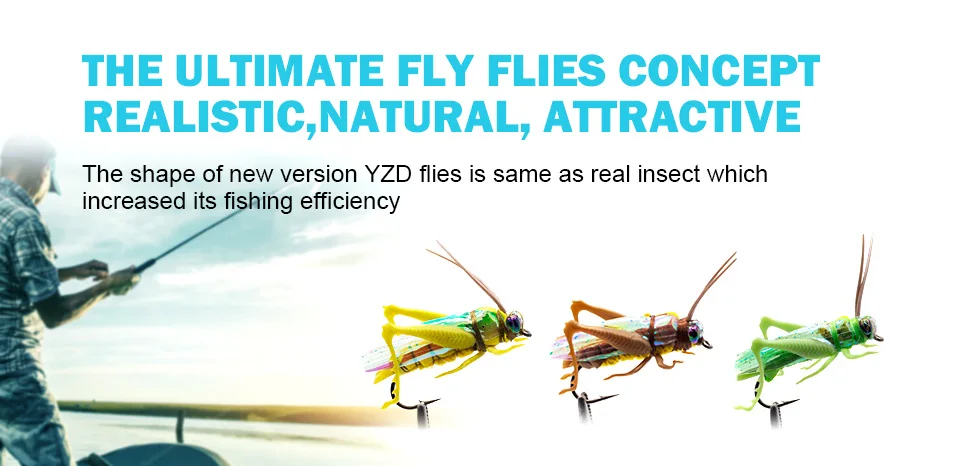 THE ULTIMATE FLY FLIES CONCEPT
REALISTIC,NATURAL, ATTRACTIVE

The shape of new version YZD flies is same as real insect which increased its fishing efficiency